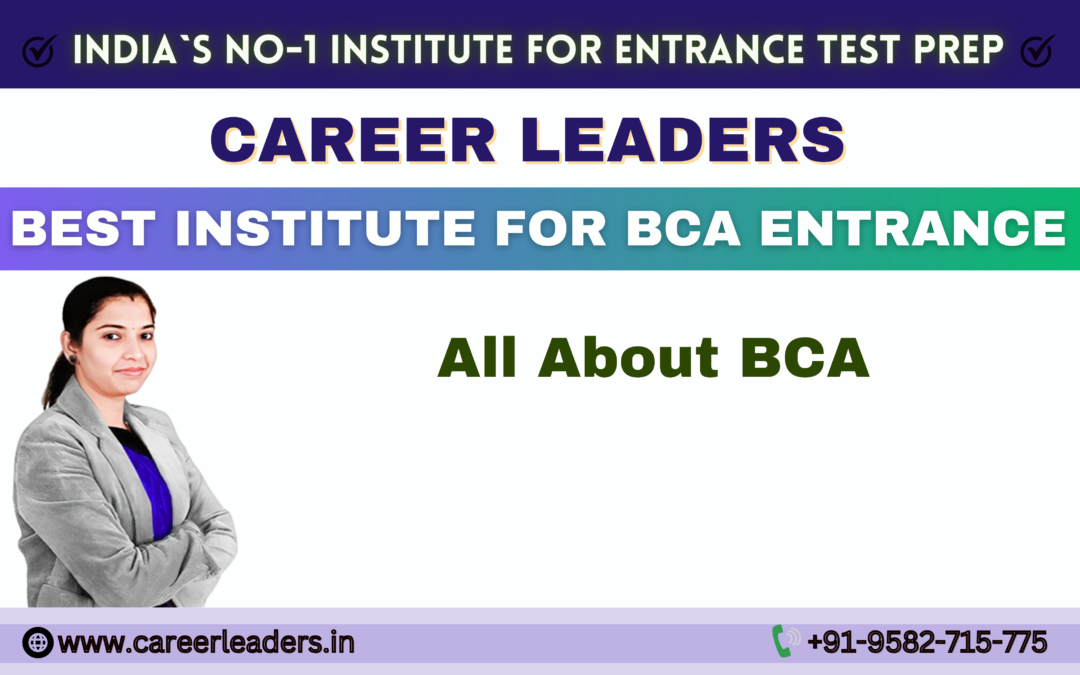 INDIA`S NO-1 INSTITUTE FOR ENTRANCE TEST PREP

CAREER LEADERS

BEST INSTITUTE FOR BCA ENTRANCE

All About BCA

www.careerleaders.in

+91-9582-715-775